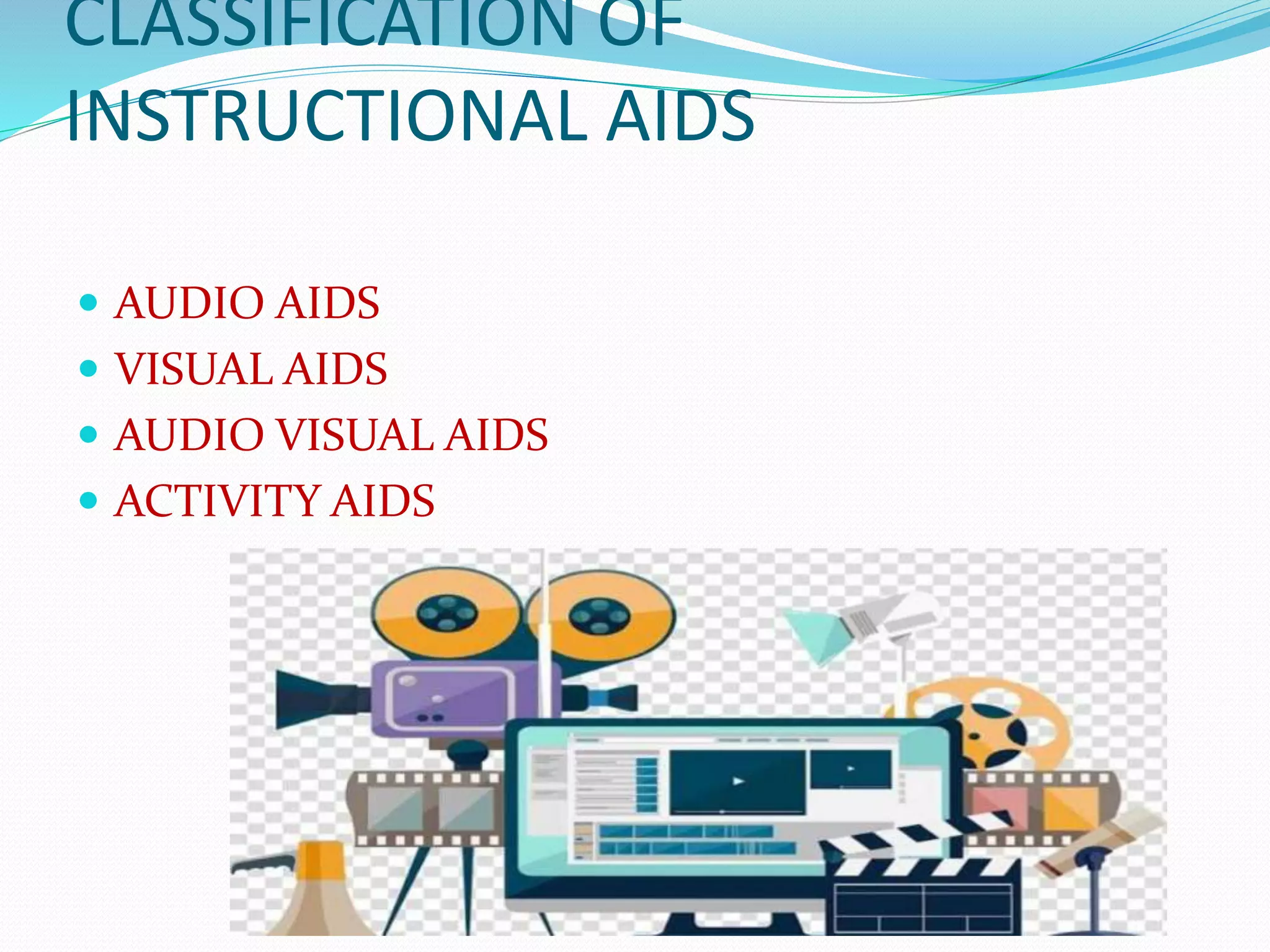 CLASSIFICATION OF INSTRUCTIONAL AIDS

- AUDIO AIDS
- VISUAL AIDS
- AUDIO VISUAL AIDS
- ACTIVITY AIDS